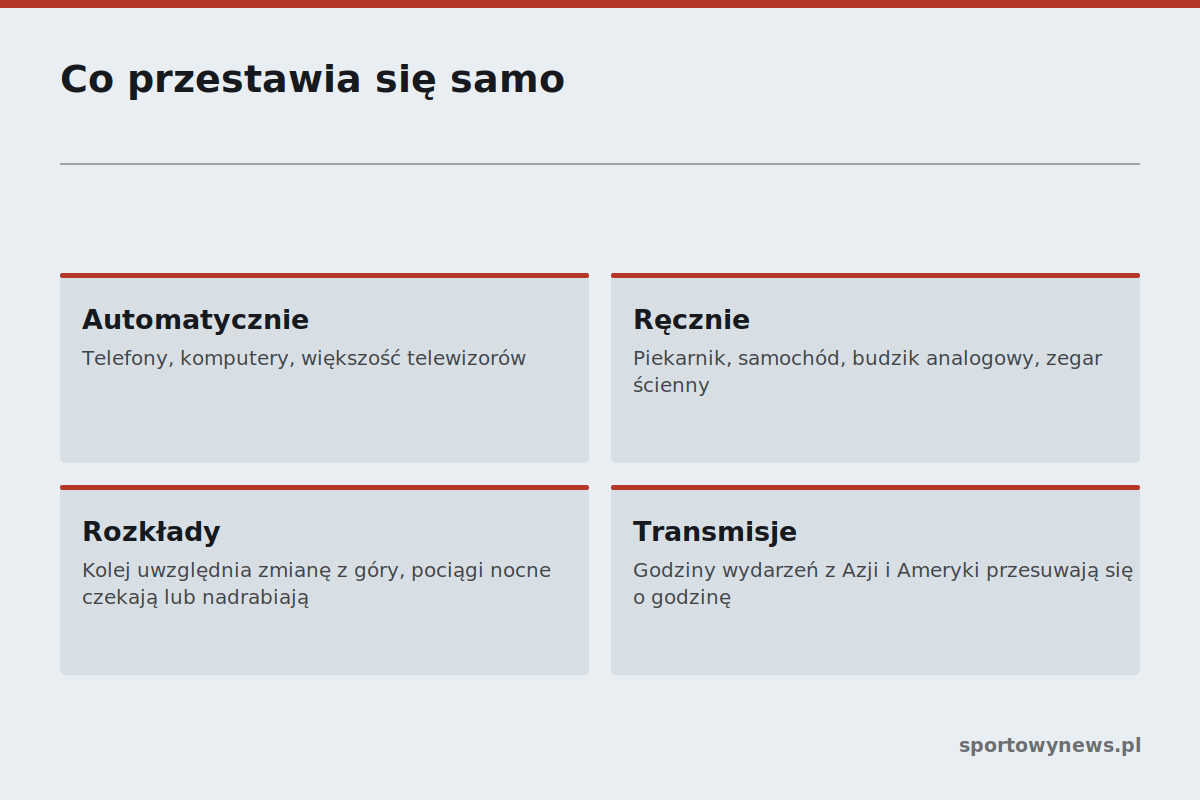 Co przestawia się samo

Automatycznie
Telefony, komputery, większość telewizorów

Ręcznie
Piekarnik, samochód, budzik analogowy, zegar ścienny

Rozkłady
Kolej uwzględnia zmianę z góry, pociągi nocne czekają lub nadrabiają

Transmisje
Godziny wydarzeń z Azji i Ameryki przesuwają się o godzinę

sportowynews.pl